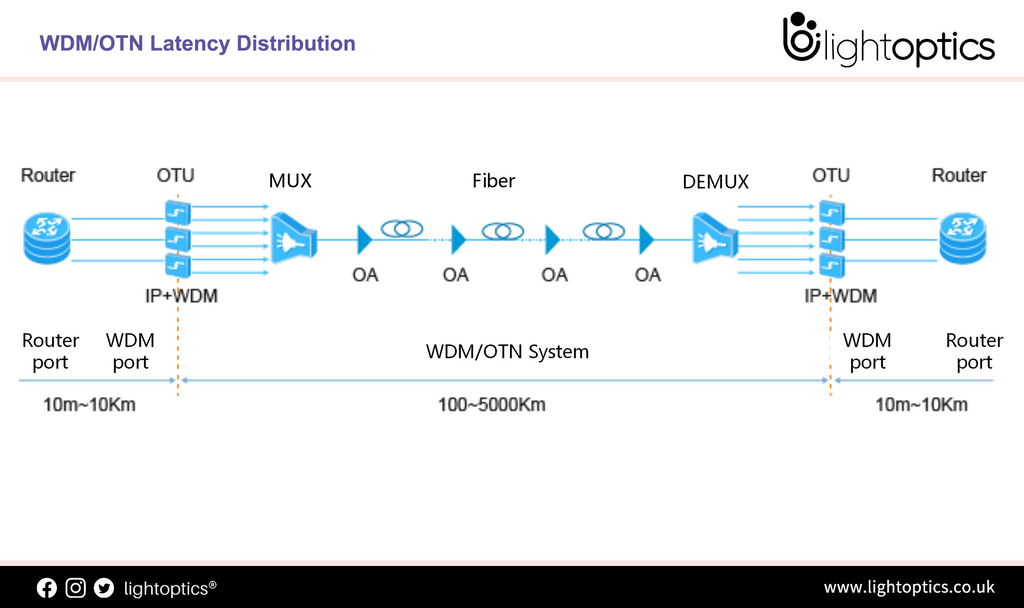 WDM/OTN Latency Distribution

lightoptics

Router

OTU

MUX

Fiber

DEMUX

OTU

Router

OA

OA

OA

OA

IP+WDM

IP+WDM

Router port

WDM port

WDM/OTN System

WDM port

Router port

10m~10Km

100~5000Km

10m~10Km

lightoptics®

www.lightoptics.co.uk